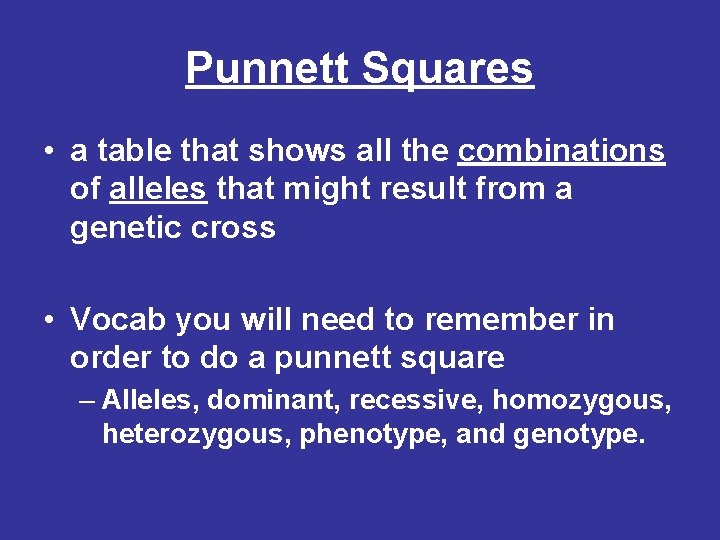 Punnett Squares

• a table that shows all the combinations of alleles that might result from a genetic cross

• Vocab you will need to remember in order to do a punnett square
– Alleles, dominant, recessive, homozygous, heterozygous, phenotype, and genotype.